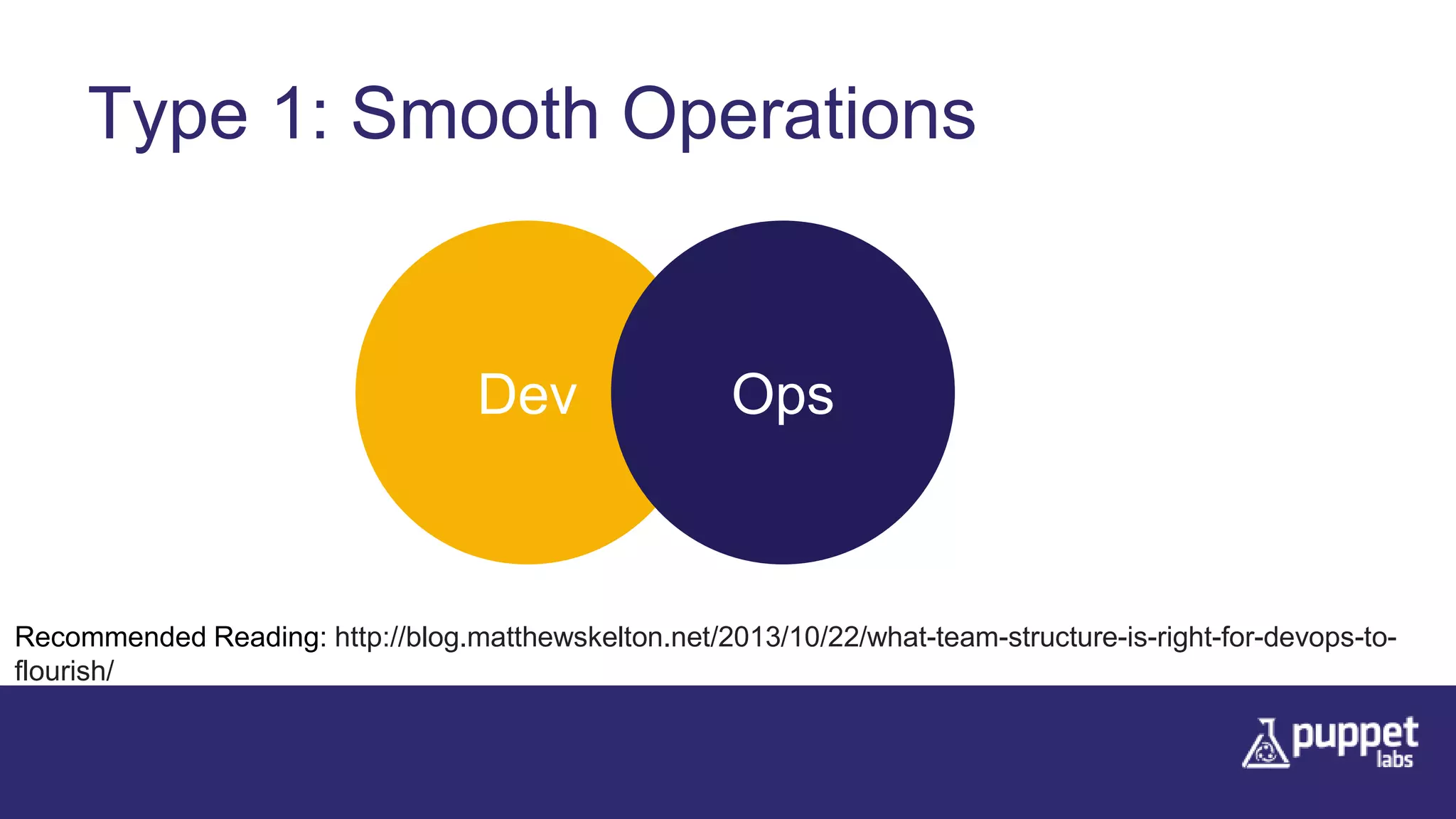 Type 1: Smooth Operations

Dev

Ops

Recommended Reading: http://blog.matthewskelton.net/2013/10/22/what-team-structure-is-right-for-devops-to-flourish/

puppet labs